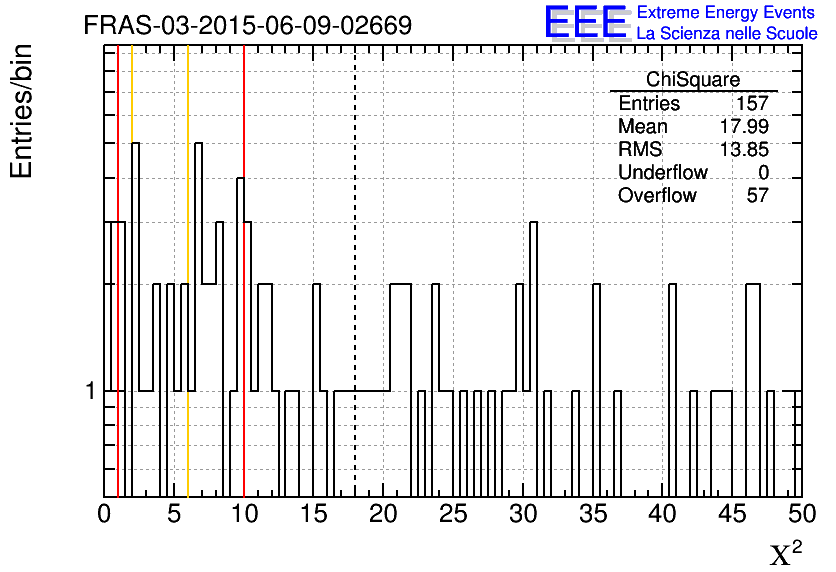 FRAS-03-2015-06-09-02669

EEE Extreme Energy Events
La Scienza nelle Scuole

Entries/bin

| ChiSquare | |
|---|---|
| Entries | 157 |
| Mean | 17.99 |
| RMS | 13.85 |
| Underflow | 0 |
| Overflow | 57 |

1

0 5 10 15 20 25 30 35 40 45 50

$\chi^2$